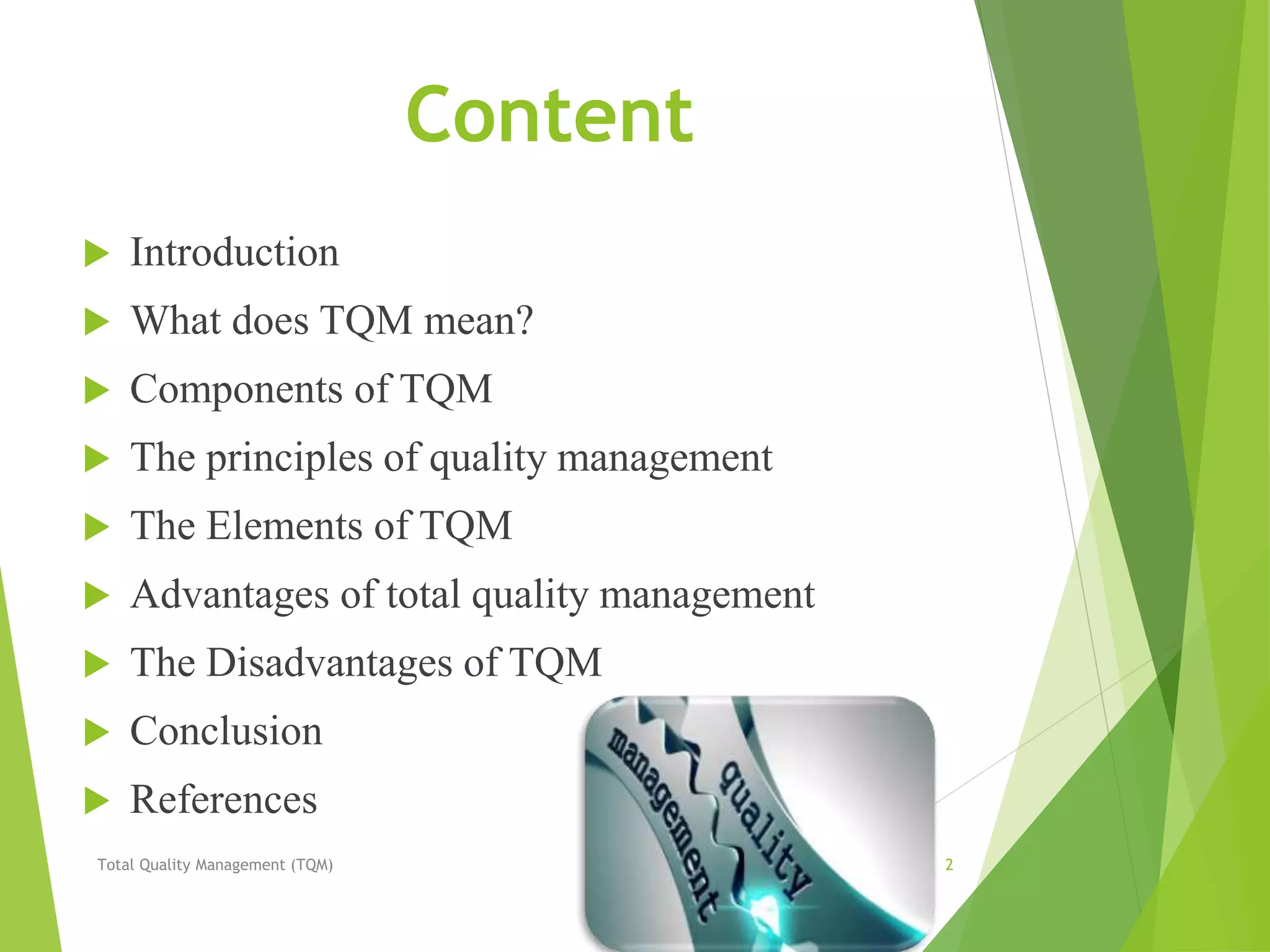 Content

Introduction

What does TQM mean?

Components of TQM

The principles of quality management

The Elements of TQM

Advantages of total quality management

The Disadvantages of TQM

Conclusion

References

management

quality

Total Quality Management (TQM)

2